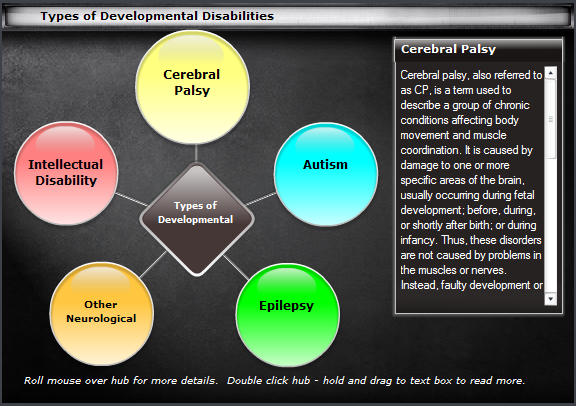 Types of Developmental Disabilities

Cerebral Palsy

Intellectual Disability

Autism

Types of Developmental

Other Neurological

Epilepsy

Cerebral Palsy

Cerebral palsy, also referred to as CP, is a term used to describe a group of chronic conditions affecting body movement and muscle coordination. It is caused by damage to one or more specific areas of the brain, usually occurring during fetal development; before, during, or shortly after birth; or during infancy. Thus, these disorders are not caused by problems in the muscles or nerves. Instead, faulty development or

Roll mouse over hub for more details. Double click hub - hold and drag to text box to read more.